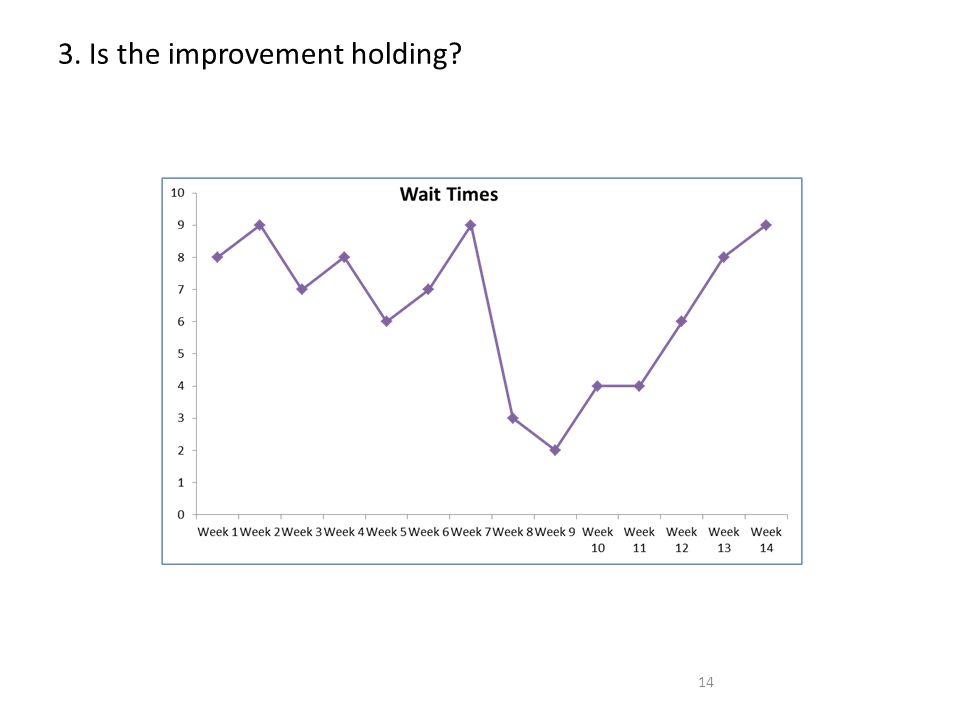 3. Is the improvement holding?

Wait Times

10
9
8
7
6
5
4
3
2
1
0

Week 1 Week 2 Week 3 Week 4 Week 5 Week 6 Week 7 Week 8 Week 9 Week 10 Week 11 Week 12 Week 13 Week 14

14